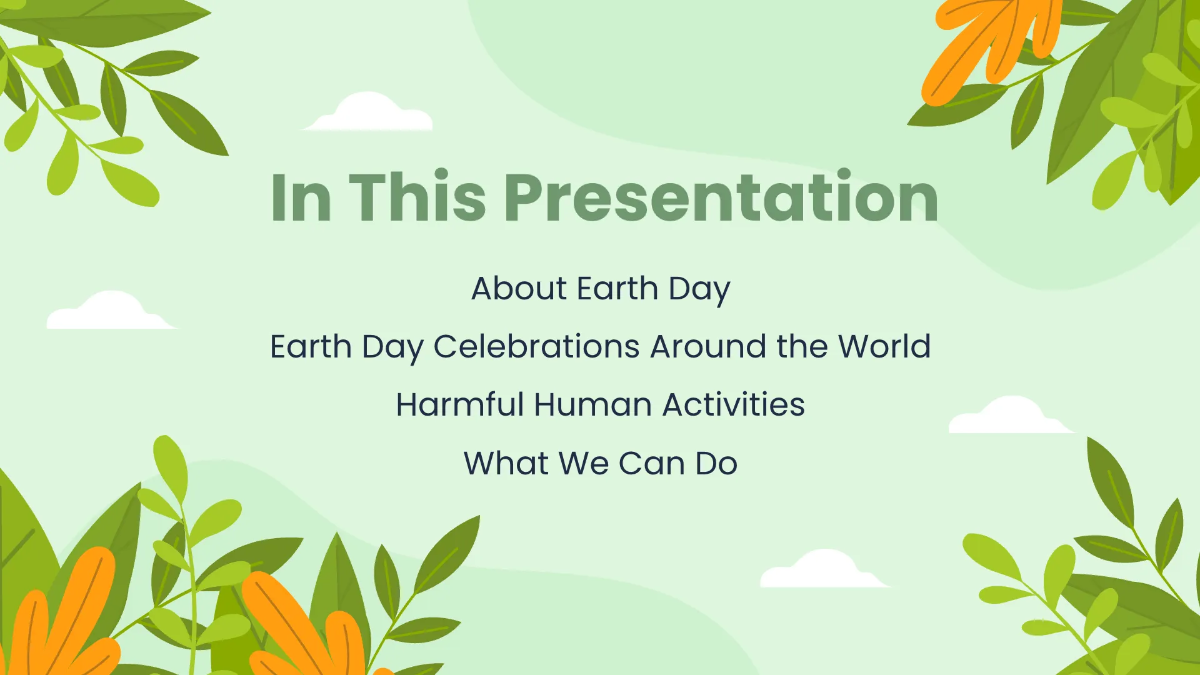 In This Presentation

About Earth Day
Earth Day Celebrations Around the World
Harmful Human Activities
What We Can Do